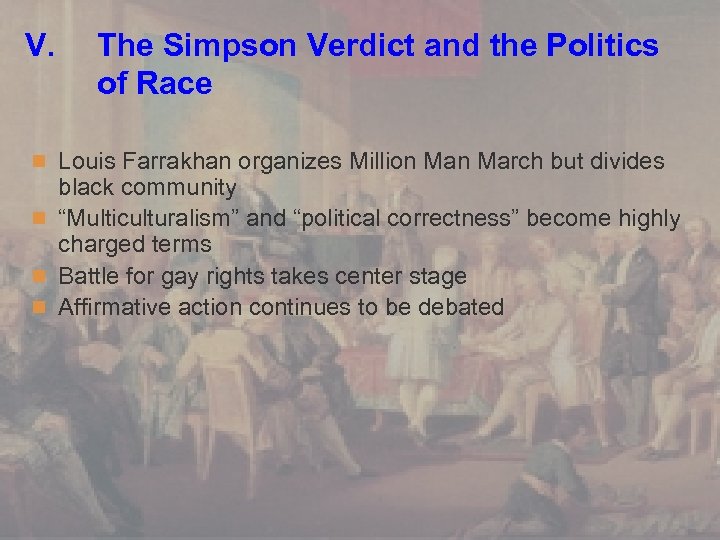 V. The Simpson Verdict and the Politics of Race

- Louis Farrakhan organizes Million Man March but divides black community
- “Multiculturalism” and “political correctness” become highly charged terms
- Battle for gay rights takes center stage
- Affirmative action continues to be debated